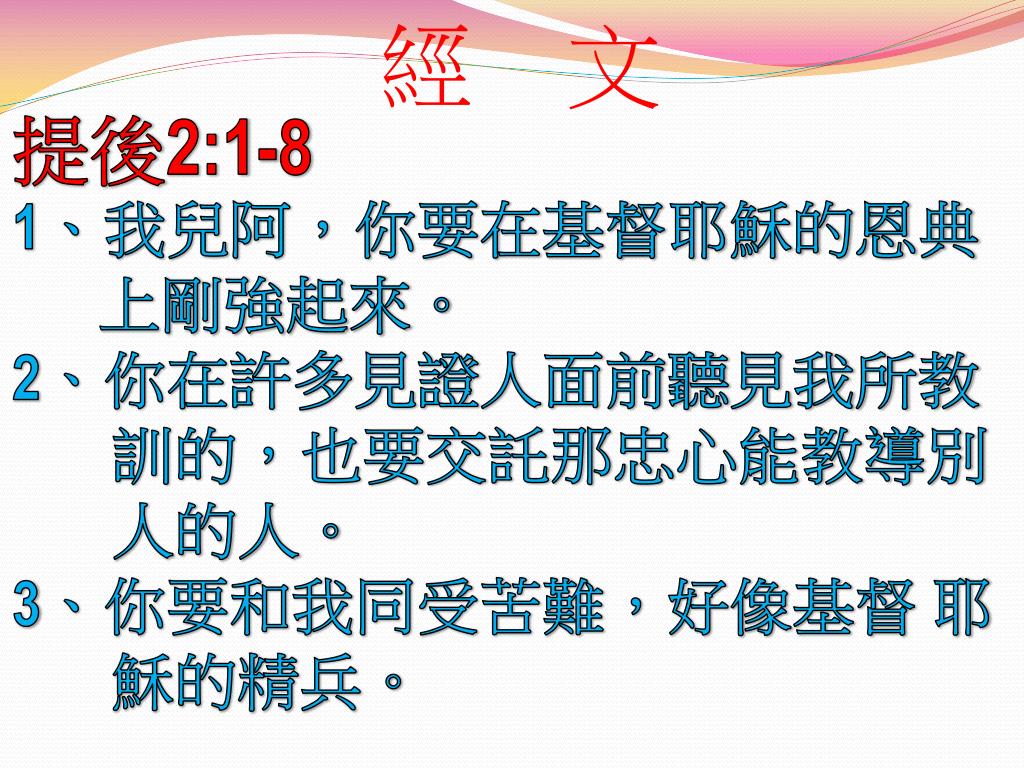 經　文

提後2:1-8

1、我兒阿，你要在基督耶穌的恩典上剛強起來。

2、你在許多見證人面前聽見我所教訓的，也要交託那忠心能教導別人的人。

3、你要和我同受苦難，好像基督 耶穌的精兵。